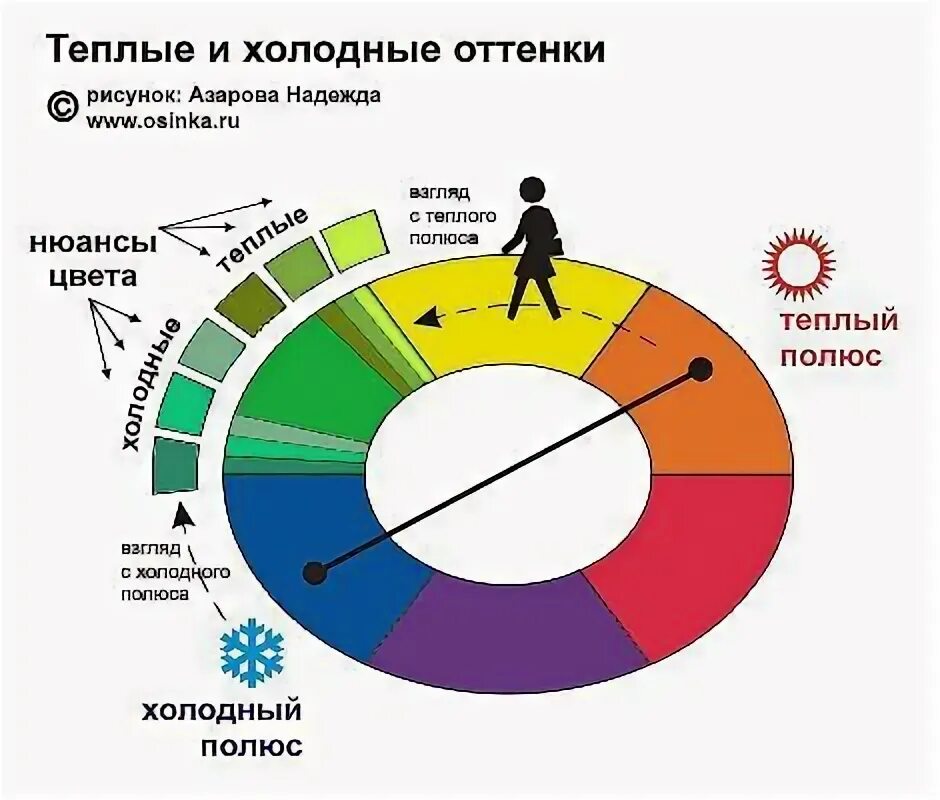 Теплые и холодные оттенки

© рисунок: Азарова Надежда
www.osinka.ru

нюансы цвета

теплые

холодные

взгляд с теплого полюса

теплый полюс

взгляд с холодного полюса

холодный полюс